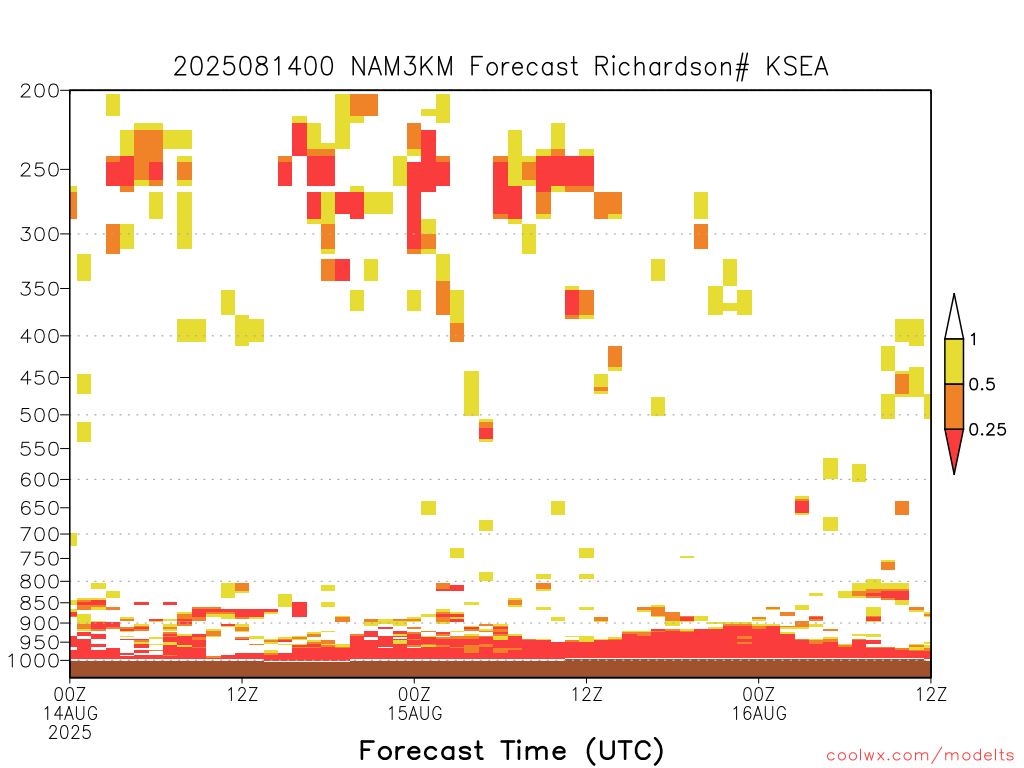 2025081400 NAM3KM Forecast Richardson# KSEA

200
250
300
350
400
450
500
550
600
650
700
750
800
850
900
950
1000

1
0.5
0.25

00Z
14AUG
2025
12Z
00Z
15AUG
12Z
00Z
16AUG
12Z

Forecast Time (UTC)

coolwx.com/modelts